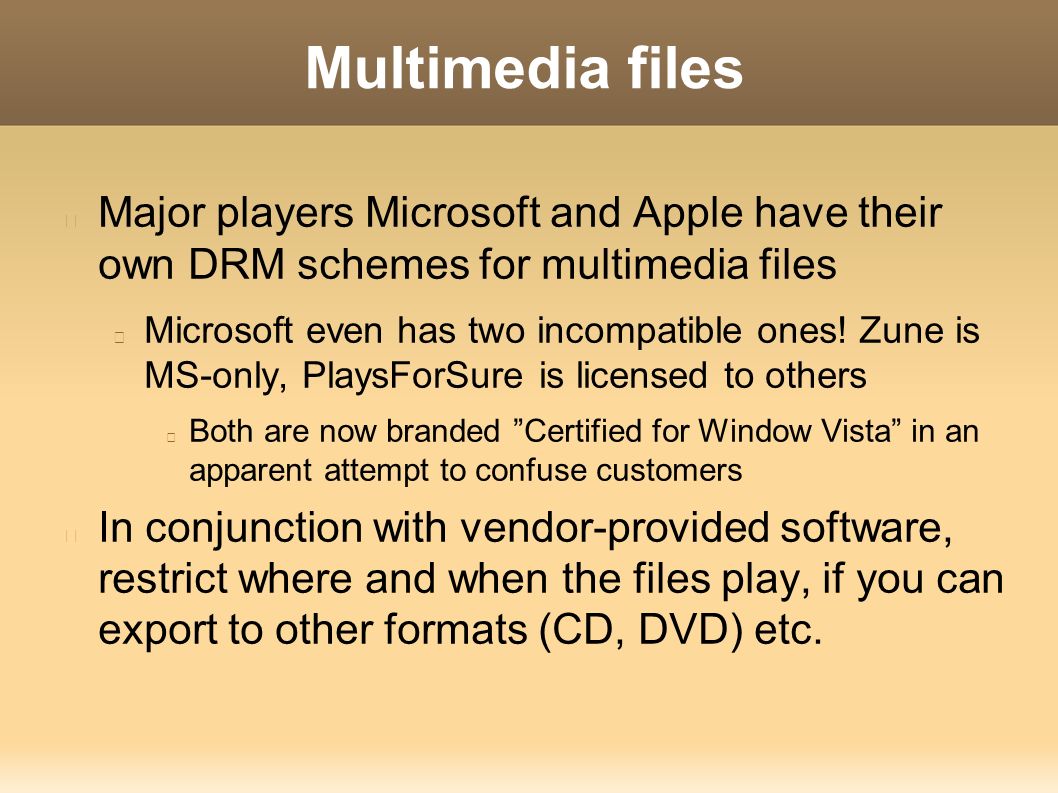 Multimedia files

Major players Microsoft and Apple have their own DRM schemes for multimedia files

Microsoft even has two incompatible ones! Zune is MS-only, PlaysForSure is licensed to others

Both are now branded ”Certified for Window Vista” in an apparent attempt to confuse customers

In conjunction with vendor-provided software, restrict where and when the files play, if you can export to other formats (CD, DVD) etc.